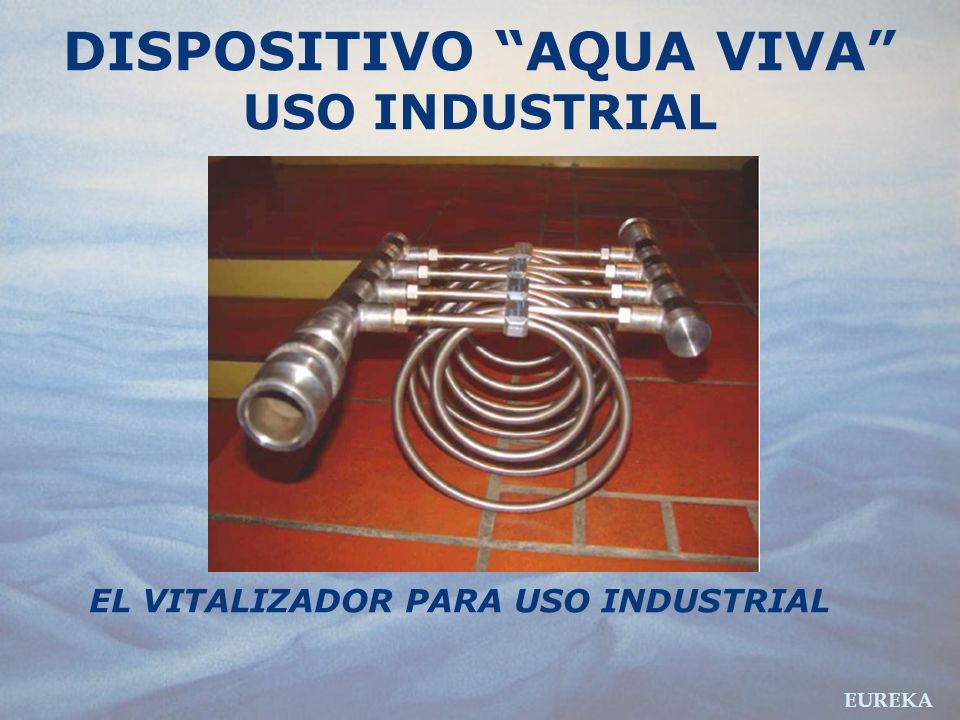 DISPOSITIVO “AQUA VIVA”
USO INDUSTRIAL

EL VITALIZADOR PARA USO INDUSTRIAL

EUREKA